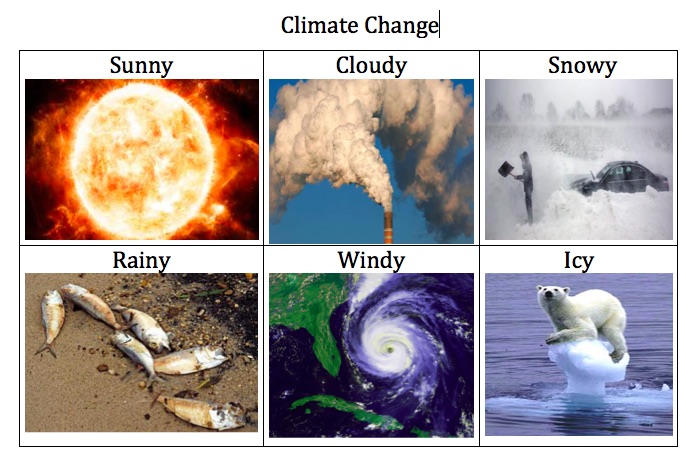 Climate Change

| Sunny | Cloudy | Snowy |
|---|---|---|
| Rainy | Windy | Icy |